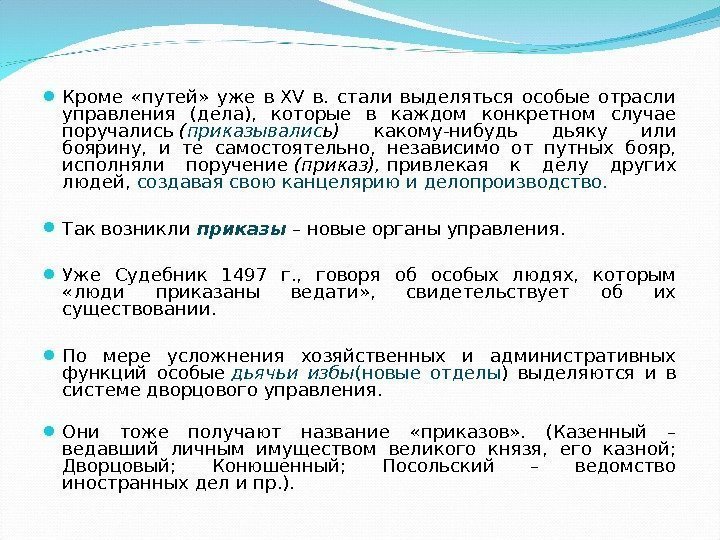 Кроме «путей» уже в XV в. стали выделяться особые отрасли управления (дела), которые в каждом конкретном случае поручались (приказывались) какому-нибудь дьяку или боярину, и те самостоятельно, независимо от путных бояр, исполняли поручение (приказ), привлекая к делу других людей, создавая свою канцелярию и делопроизводство.

Так возникли приказы – новые органы управления.

Уже Судебник 1497 г., говоря об особых людях, которым «люди приказаны ведати», свидетельствует об их существовании.

По мере усложнения хозяйственных и административных функций особые дьячьи избы(новые отделы) выделяются и в системе дворцового управления.

Они тоже получают название «приказов». (Казенный – ведавший личным имуществом великого князя, его казной; Дворцовый; Конюшенный; Посольский – ведомство иностранных дел и пр.).